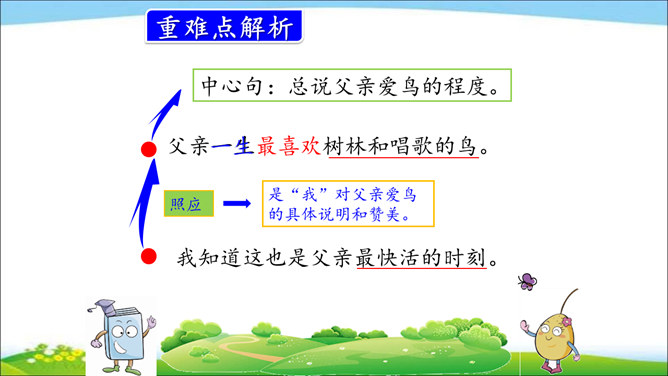 重难点解析

中心句：总说父亲爱鸟的程度。

父亲一生最喜欢树林和唱歌的鸟。

照应

是“我”对父亲爱鸟的具体说明和赞美。

我知道这也是父亲最快活的时刻。